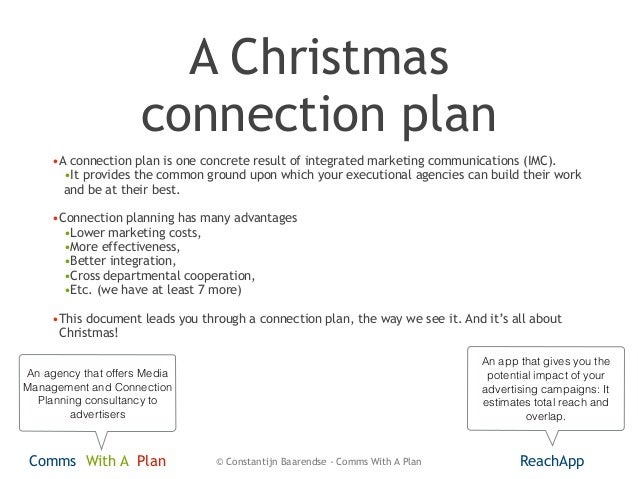 A Christmas connection plan

•A connection plan is one concrete result of integrated marketing communications (IMC).
•It provides the common ground upon which your executional agencies can build their work and be at their best.

•Connection planning has many advantages
•Lower marketing costs,
•More effectiveness,
•Better integration,
•Cross departmental cooperation,
•Etc. (we have at least 7 more)

•This document leads you through a connection plan, the way we see it. And it's all about Christmas!

An agency that offers Media Management and Connection Planning consultancy to advertisers

An app that gives you the potential impact of your advertising campaigns: It estimates total reach and overlap.

Comms With A Plan

© Constantijn Baarendse - Comms With A Plan

ReachApp